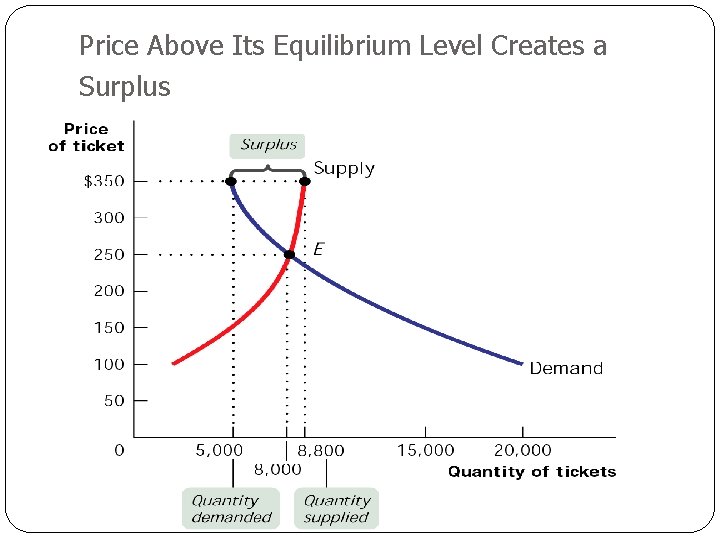 Price Above Its Equilibrium Level Creates a Surplus

Price of ticket

Surplus

Supply

$350
300
250
200
150
100
50
0

E

Demand

5,000
8,000
8,800
15,000
20,000

Quantity of tickets

Quantity demanded

Quantity supplied